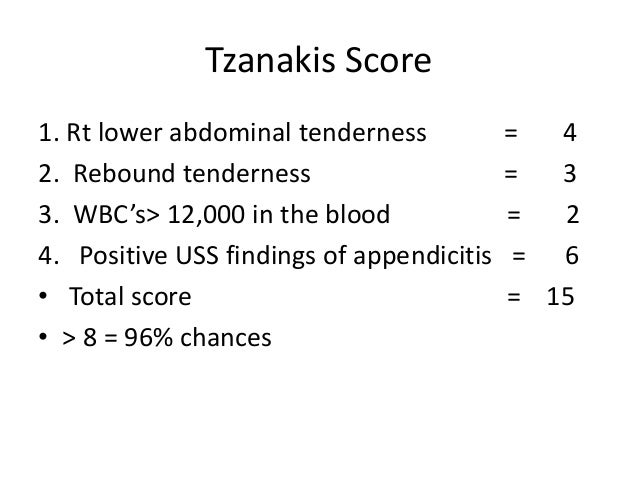 Tzanakis Score

1. Rt lower abdominal tenderness = 4
2. Rebound tenderness = 3
3. WBC's> 12,000 in the blood = 2
4. Positive USS findings of appendicitis = 6
• Total score = 15
• > 8 = 96% chances